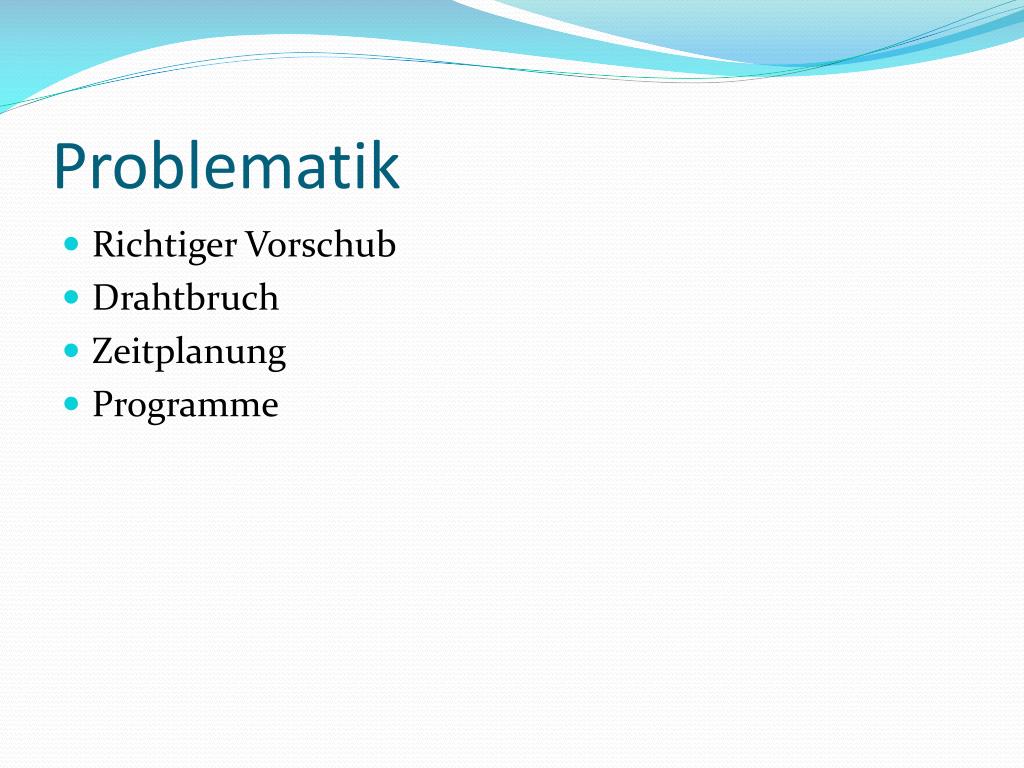 Problematik

- Richtiger Vorschub
- Drahtbruch
- Zeitplanung
- Programme